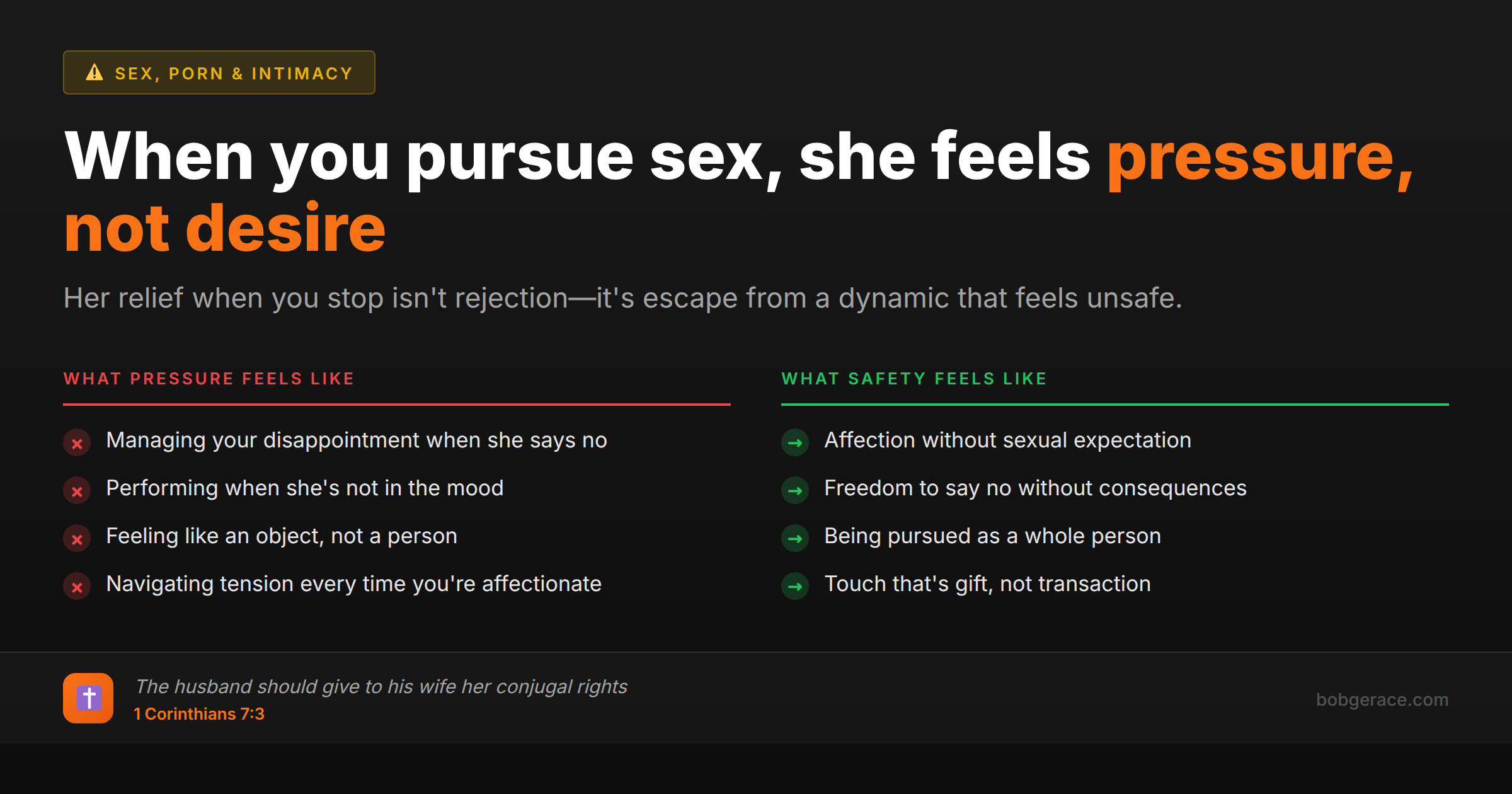 SEX, PORN & INTIMACY

When you pursue sex, she feels pressure, not desire

Her relief when you stop isn't rejection—it's escape from a dynamic that feels unsafe.

WHAT PRESSURE FEELS LIKE

Managing your disappointment when she says no

Performing when she's not in the mood

Feeling like an object, not a person

Navigating tension every time you're affectionate

WHAT SAFETY FEELS LIKE

Affection without sexual expectation

Freedom to say no without consequences

Being pursued as a whole person

Touch that's gift, not transaction

The husband should give to his wife her conjugal rights
1 Corinthians 7:3

bobgerace.com